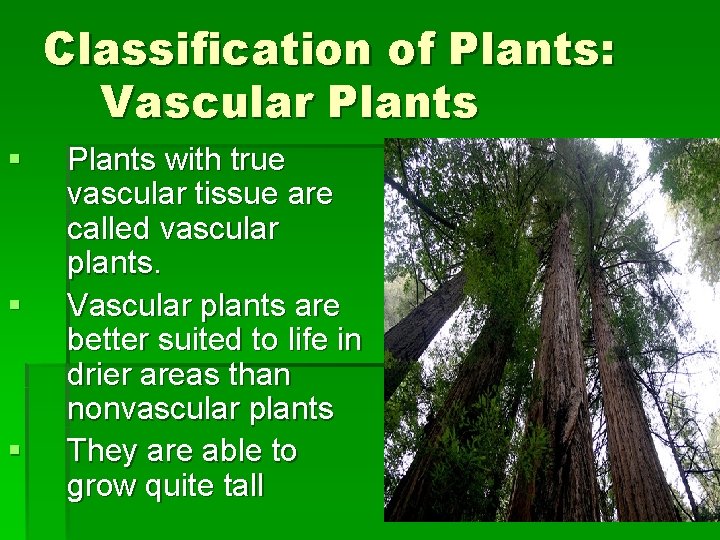 Classification of Plants: Vascular Plants

▪ Plants with true vascular tissue are called vascular plants.
▪ Vascular plants are better suited to life in drier areas than nonvascular plants
▪ They are able to grow quite tall